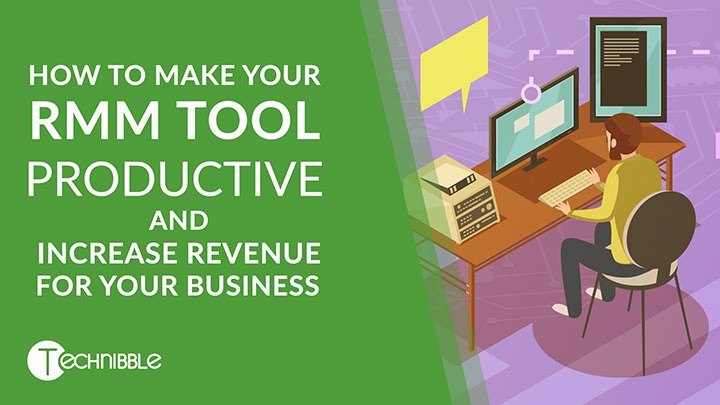 HOW TO MAKE YOUR
RMM TOOL
PRODUCTIVE
AND
INCREASE REVENUE
FOR YOUR BUSINESS

TECHNIBBLE